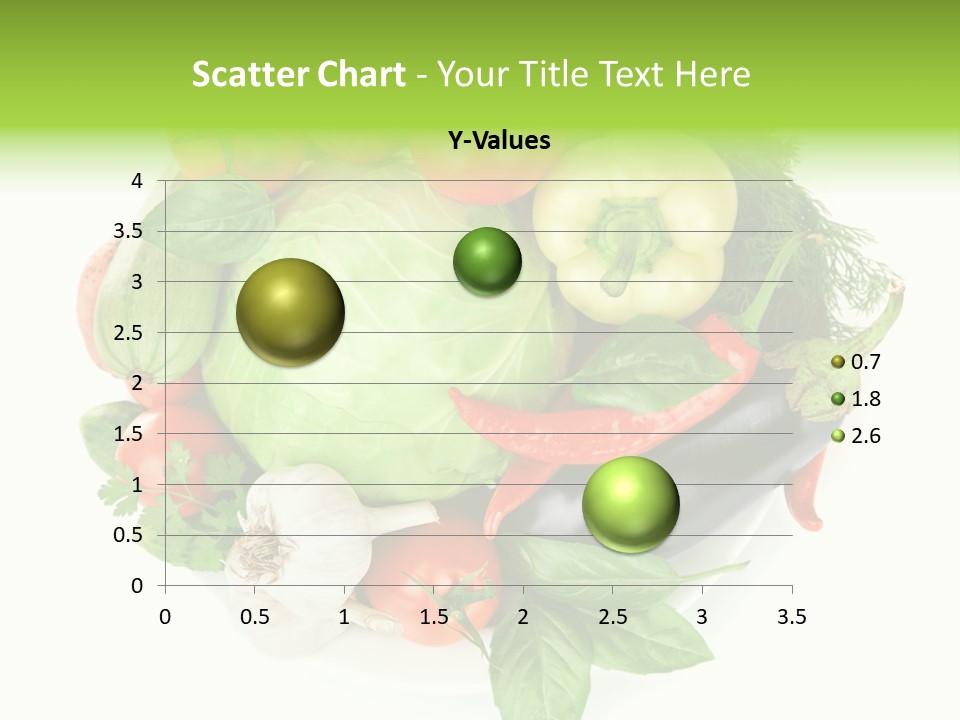 Scatter Chart - Your Title Text Here

Y-Values

4
3.5
3
2.5
2
1.5
1
0.5
0

0 0.5 1 1.5 2 2.5 3 3.5

0.7
1.8
2.6